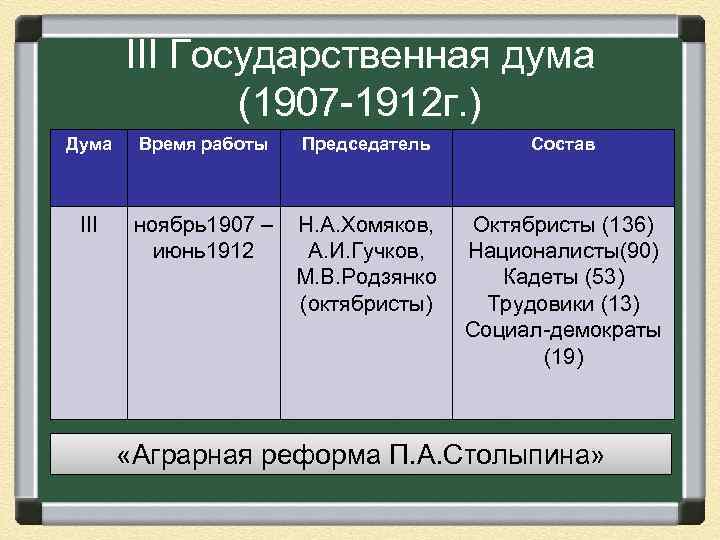 III Государственная дума (1907-1912г.)

| Дума | Время работы | Председатель | Состав |
|---|---|---|---|
| III | ноябрь1907 – июнь1912 | Н.А.Хомяков, А.И.Гучков, М.В.Родзянко (октябристы) | Октябристы (136) Националисты(90) Кадеты (53) Трудовики (13) Социал-демократы (19) |

«Аграрная реформа П.А.Столыпина»